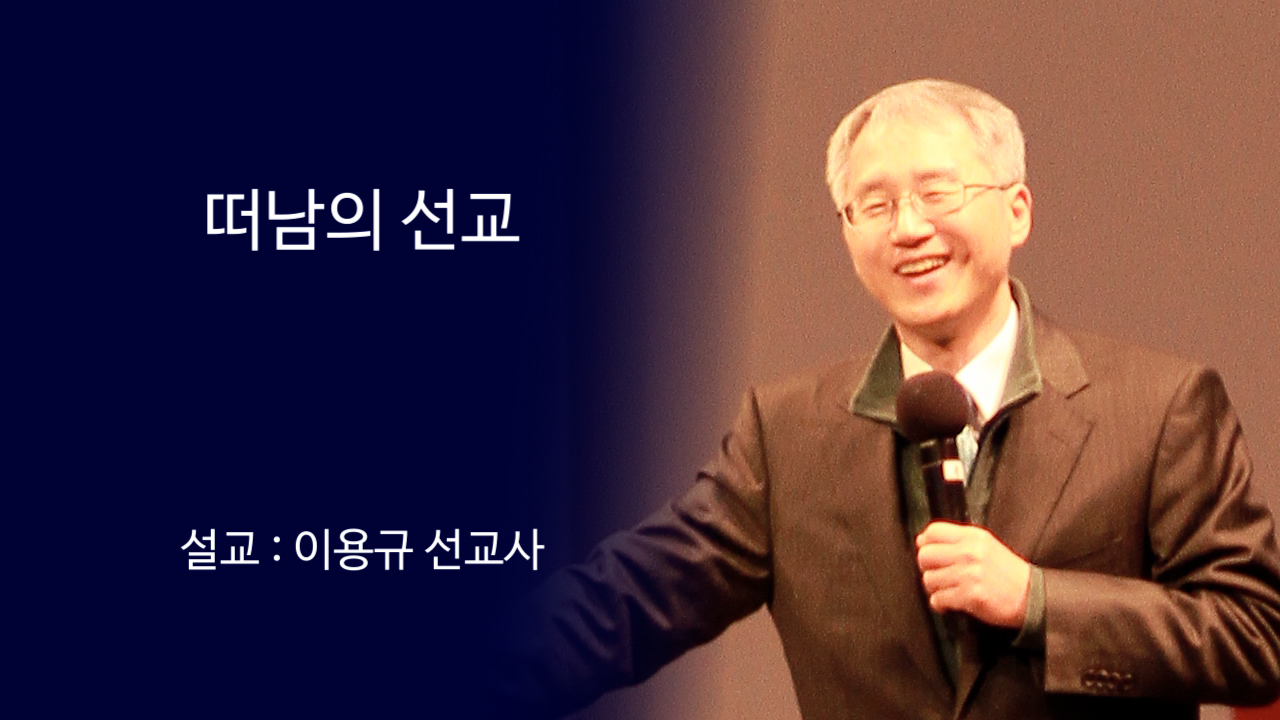 떠남의 선교

설교 : 이용규 선교사